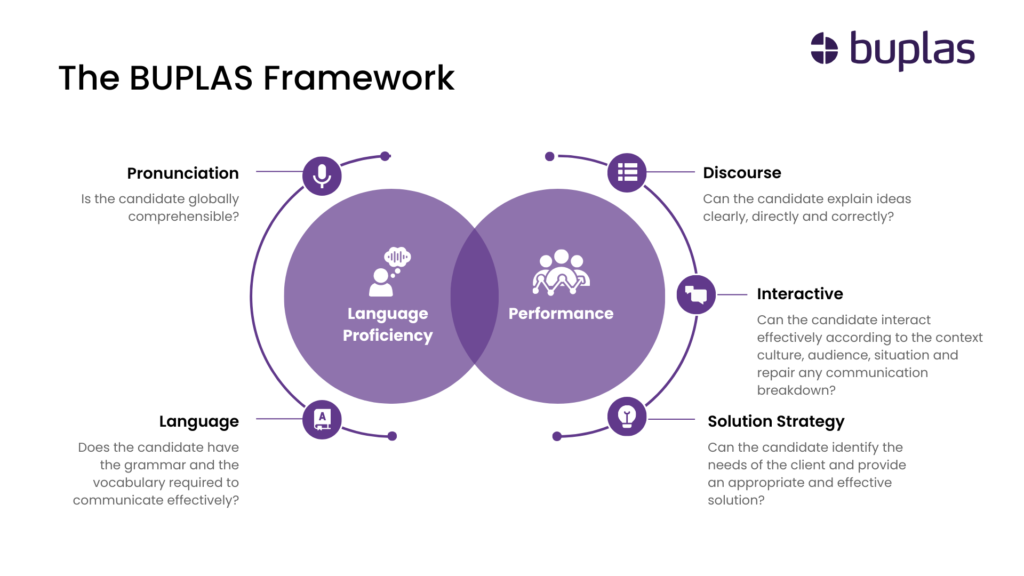 buplas

The BUPLAS Framework

Pronunciation

Is the candidate globally comprehensible?

Language

Does the candidate have the grammar and the vocabulary required to communicate effectively?

Language Proficiency

Performance

Discourse

Can the candidate explain ideas clearly, directly and correctly?

Interactive

Can the candidate interact effectively according to the context culture, audience, situation and repair any communication breakdown?

Solution Strategy

Can the candidate identify the needs of the client and provide an appropriate and effective solution?